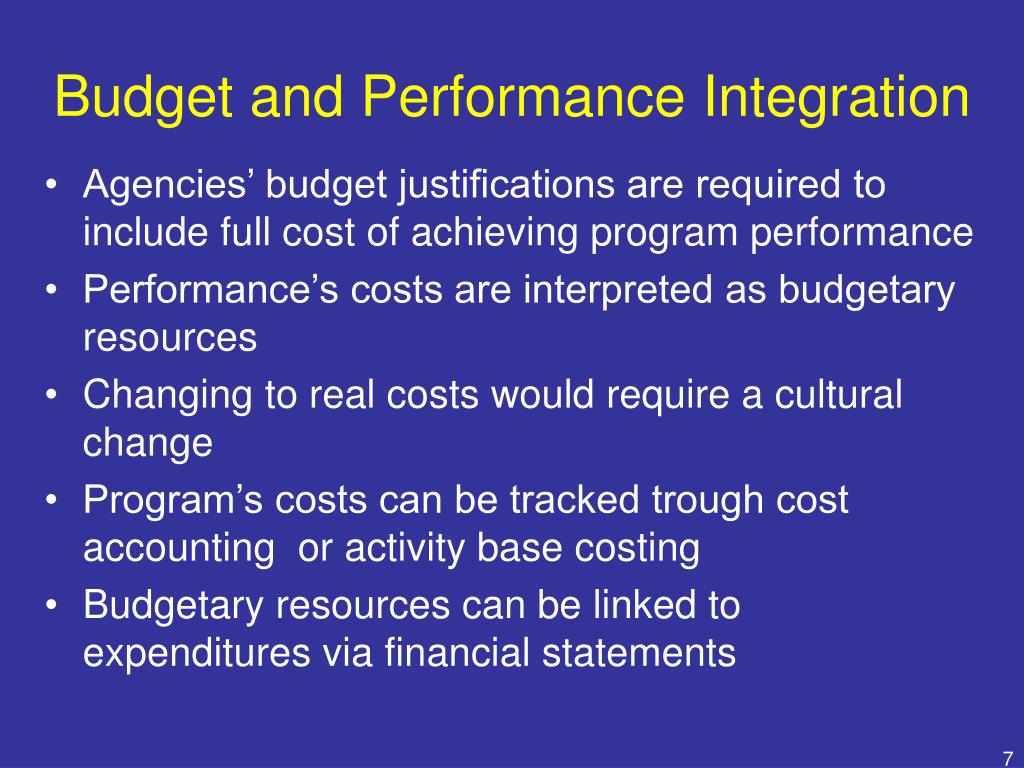 Budget and Performance Integration

• Agencies’ budget justifications are required to include full cost of achieving program performance
• Performance’s costs are interpreted as budgetary resources
• Changing to real costs would require a cultural change
• Program’s costs can be tracked trough cost accounting  or activity base costing
• Budgetary resources can be linked to expenditures via financial statements

7